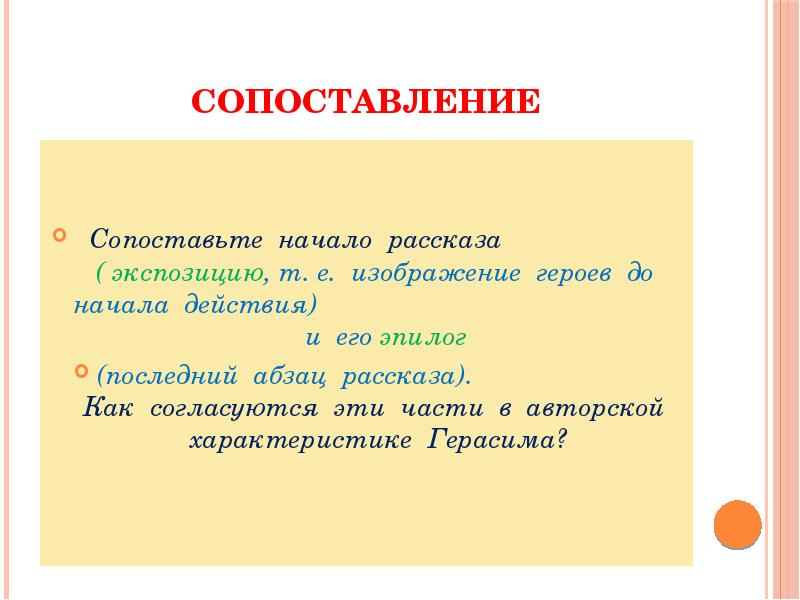 СОПОСТАВЛЕНИЕ

Сопоставьте начало рассказа ( экспозицию, т. е. изображение героев до начала действия) и его эпилог

(последний абзац рассказа). Как согласуются эти части в авторской характеристике Герасима?